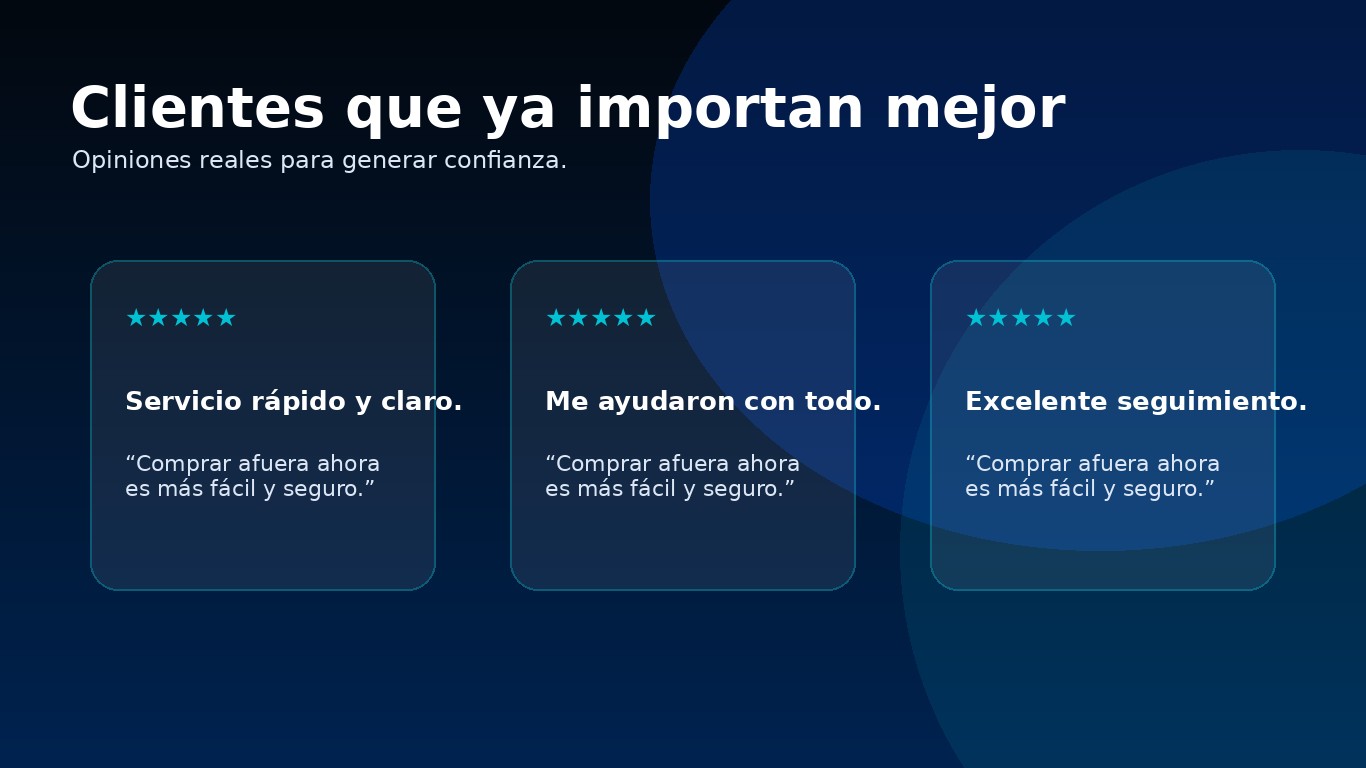 Clientes que ya importan mejor

Opiniones reales para generar confianza.

★★★★★

Servicio rápido y claro.

“Comprar afuera ahora es más fácil y seguro.”

★★★★★

Me ayudaron con todo.

“Comprar afuera ahora es más fácil y seguro.”

★★★★★

Excelente seguimiento.

“Comprar afuera ahora es más fácil y seguro.”